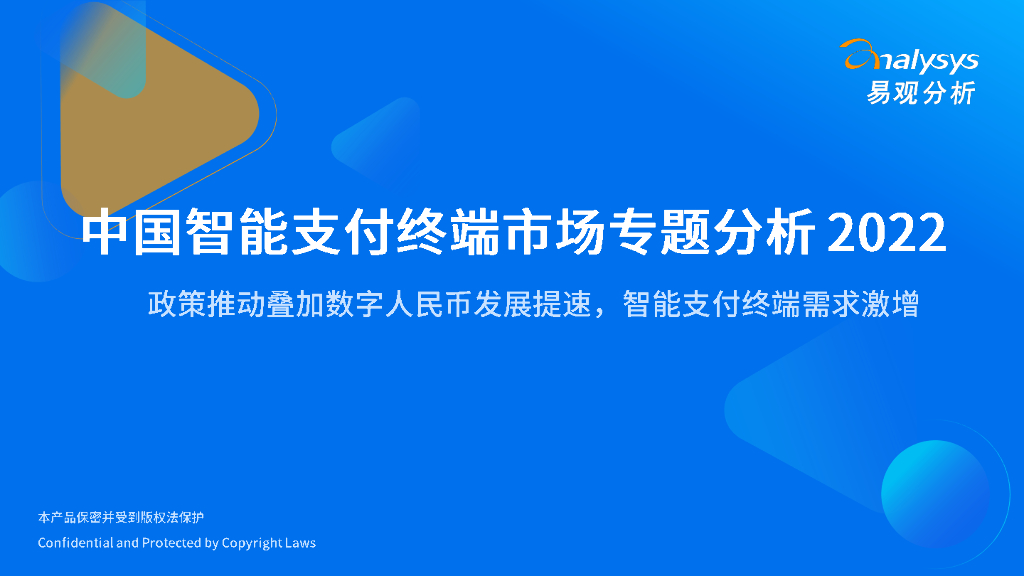 analysys
易观分析

中国智能支付终端市场专题分析 2022

政策推动叠加数字人民币发展提速，智能支付终端需求激增

本产品保密并受到版权法保护
Confidential and Protected by Copyright Laws